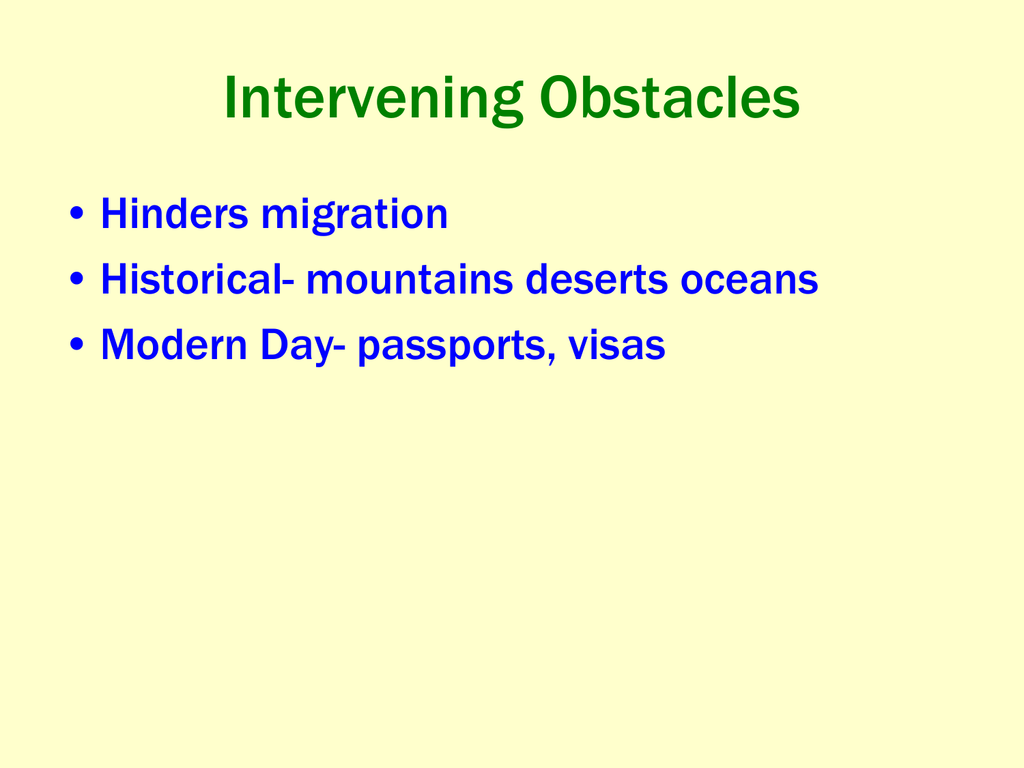 Intervening Obstacles

• Hinders migration
• Historical- mountains deserts oceans
• Modern Day- passports, visas